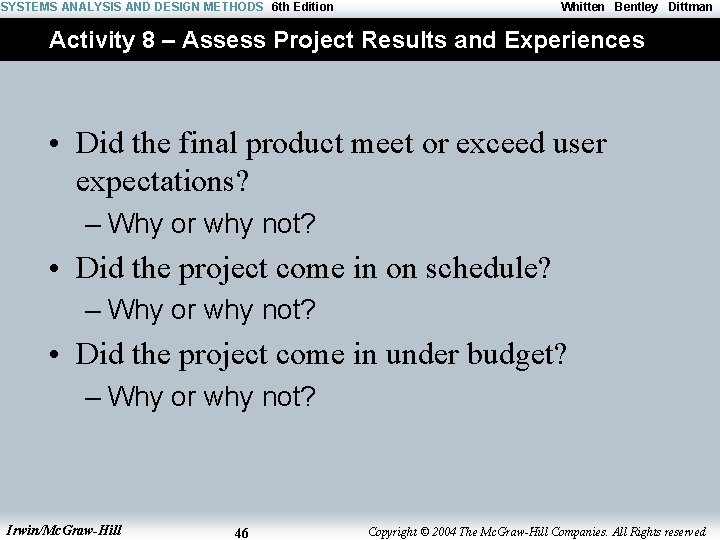 SYSTEMS ANALYSIS AND DESIGN METHODS 6th Edition Whitten Bentley Dittman

Activity 8 – Assess Project Results and Experiences

• Did the final product meet or exceed user expectations?
– Why or why not?
• Did the project come in on schedule?
– Why or why not?
• Did the project come in under budget?
– Why or why not?

Irwin/McGraw-Hill 46 Copyright © 2004 The McGraw-Hill Companies. All Rights reserved.